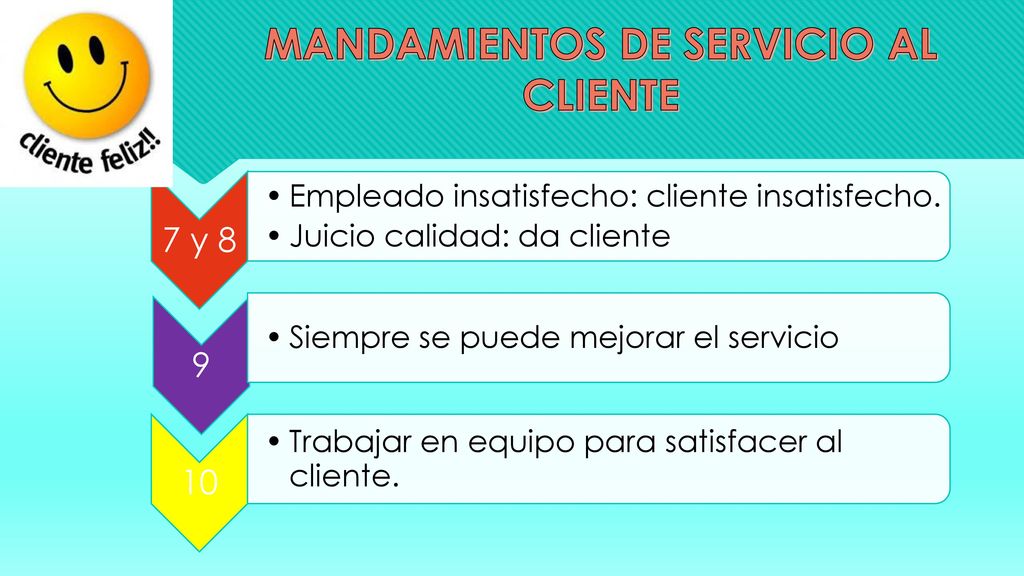 cliente feliz!!

MANDAMIENTOS DE SERVICIO AL CLIENTE

7 y 8

• Empleado insatisfecho: cliente insatisfecho.
• Juicio calidad: da cliente

9

• Siempre se puede mejorar el servicio

10

• Trabajar en equipo para satisfacer al cliente.